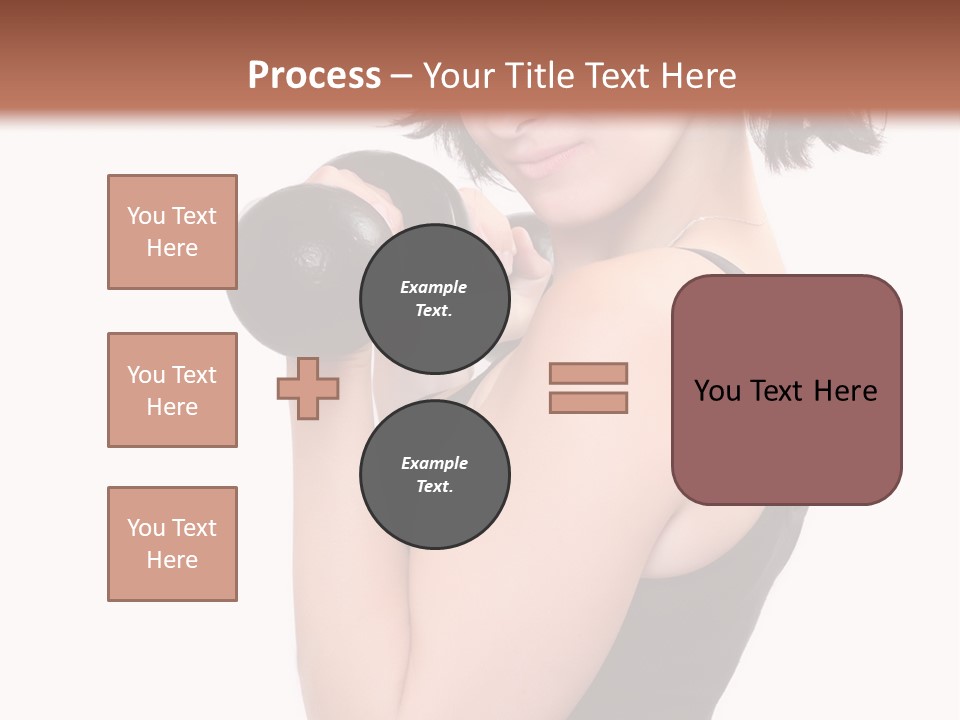 Process – Your Title Text Here

You Text Here

You Text Here

You Text Here

Example Text.

Example Text.

You Text Here